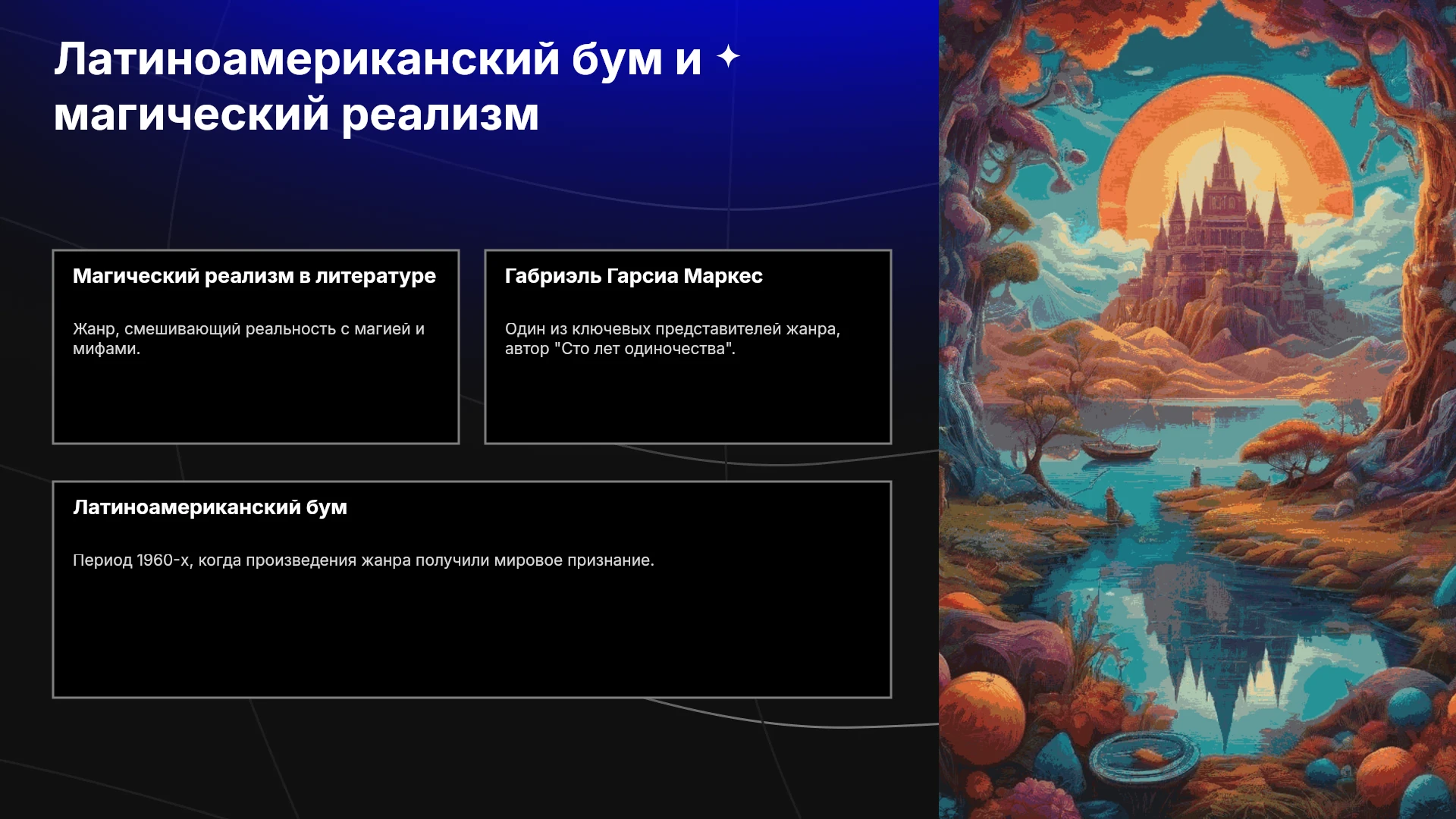 Латиноамериканский бум и магический реализм

Магический реализм в литературе

Жанр, смешивающий реальность с магией и мифами.

Габриэль Гарсиа Маркес

Один из ключевых представителей жанра, автор "Сто лет одиночества".

Латиноамериканский бум

Период 1960-х, когда произведения жанра получили мировое признание.